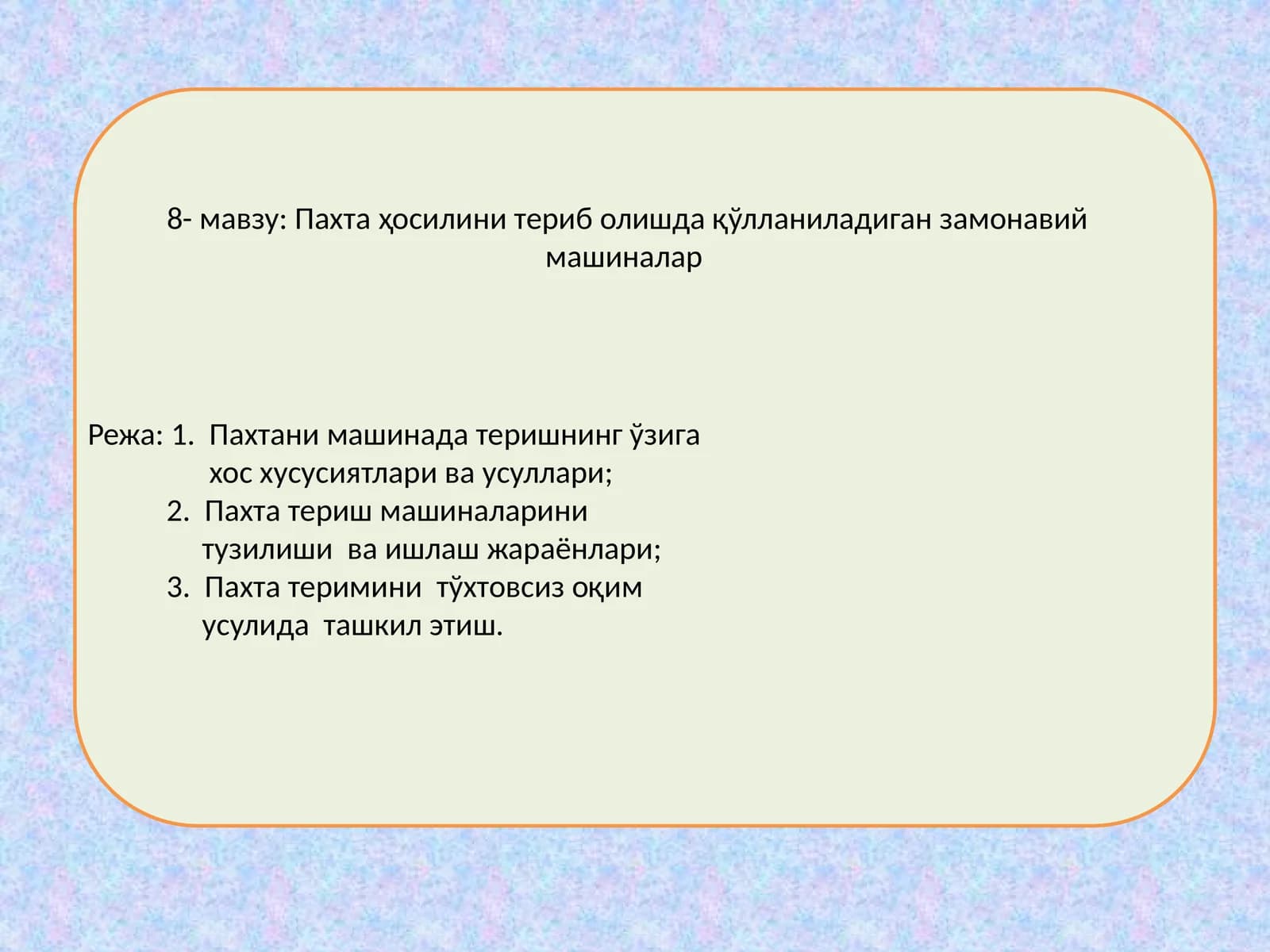 8- мавзу: Пахта ҳосилини териб олишда қўлланиладиган замонавий машиналар

Режа: 1. Пахтани машинада теришнинг ўзига хос хусусиятлари ва усуллари;
2. Пахта териш машиналарини тузилиши ва ишлаш жараёнлари;
3. Пахта теримини тўхтовсиз оқим усулида ташкил этиш.